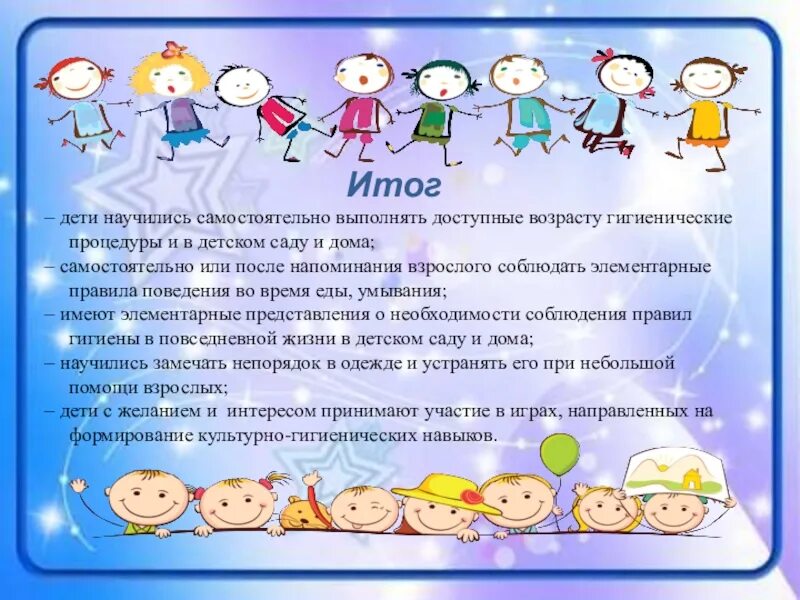 Итог

– дети научились самостоятельно выполнять доступные возрасту гигиенические процедуры и в детском саду и дома;

– самостоятельно или после напоминания взрослого соблюдать элементарные правила поведения во время еды, умывания;

– имеют элементарные представления о необходимости соблюдения правил гигиены в повседневной жизни в детском саду и дома;

– научились замечать непорядок в одежде и устранять его при небольшой помощи взрослых;

– дети с желанием и  интересом принимают участие в играх, направленных на формирование культурно-гигиенических навыков.